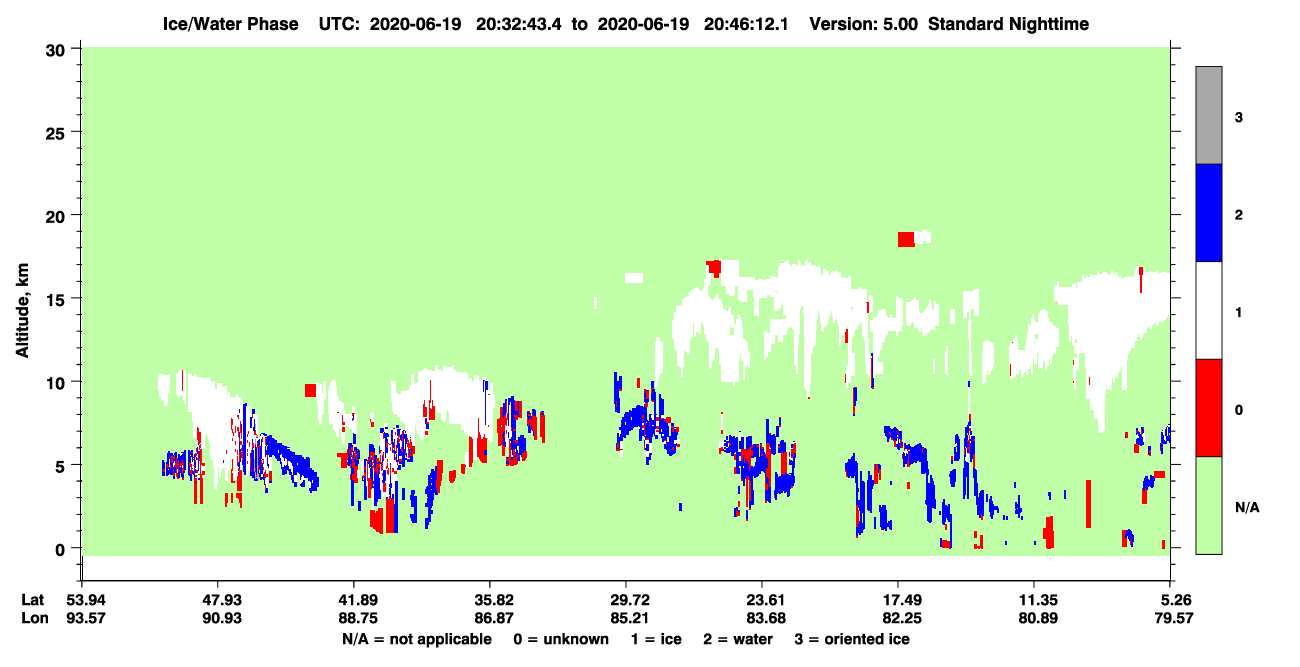 Ice/Water Phase UTC: 2020-06-19 20:32:43.4 to 2020-06-19 20:46:12.1 Version: 5.00 Standard Nighttime

Altitude, km

30
25
20
15
10
5
0

3
2
1
0
N/A

| Lat | 53.94 | 47.93 | 41.89 | 35.82 | 29.72 | 23.61 | 17.49 | 11.35 | 5.26 |
|---|---|---|---|---|---|---|---|---|---|
| Lon | 93.57 | 90.93 | 88.75 | 86.87 | 85.21 | 83.68 | 82.25 | 80.89 | 79.57 |

N/A = not applicable 0 = unknown 1 = ice 2 = water 3 = oriented ice